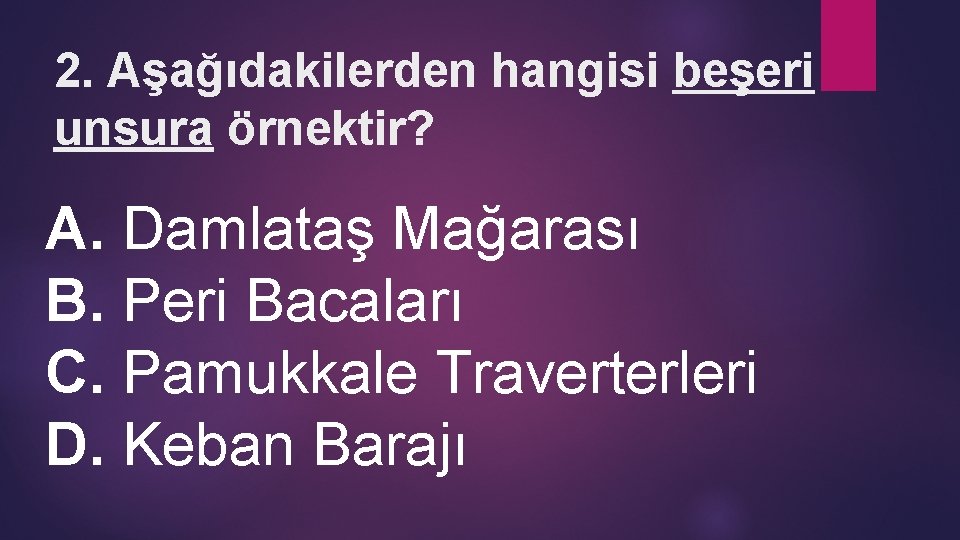 2. Aşağıdakilerden hangisi beşeri unsura örnektir?

A. Damlataş Mağarası
B. Peri Bacaları
C. Pamukkale Traverterleri
D. Keban Barajı